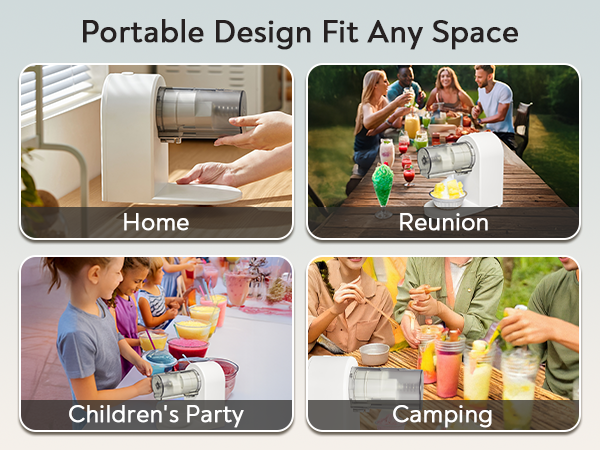 Portable Design Fit Any Space

Home

Reunion

Children's Party

Camping